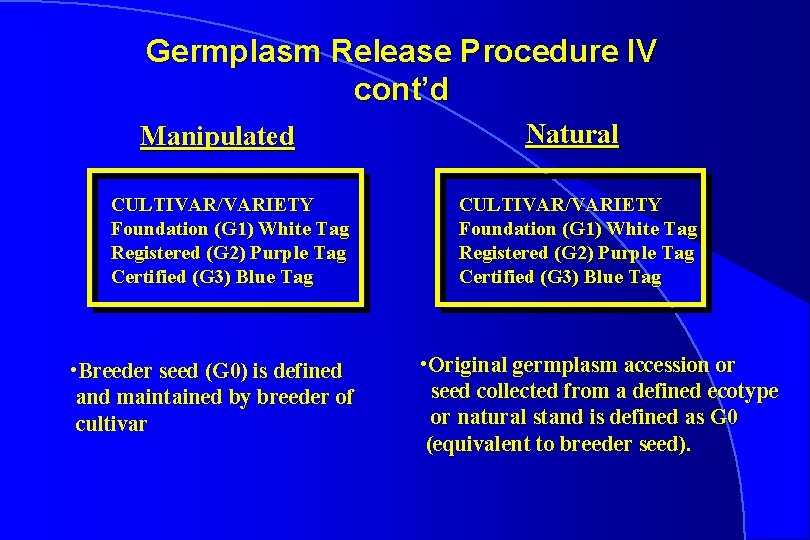 Germplasm Release Procedure IV cont'd

Manipulated

CULTIVAR/VARIETY
Foundation (G1) White Tag
Registered (G2) Purple Tag
Certified (G3) Blue Tag

•Breeder seed (G0) is defined and maintained by breeder of cultivar

Natural

CULTIVAR/VARIETY
Foundation (G1) White Tag
Registered (G2) Purple Tag
Certified (G3) Blue Tag

•Original germplasm accession or seed collected from a defined ecotype or natural stand is defined as G0 (equivalent to breeder seed).